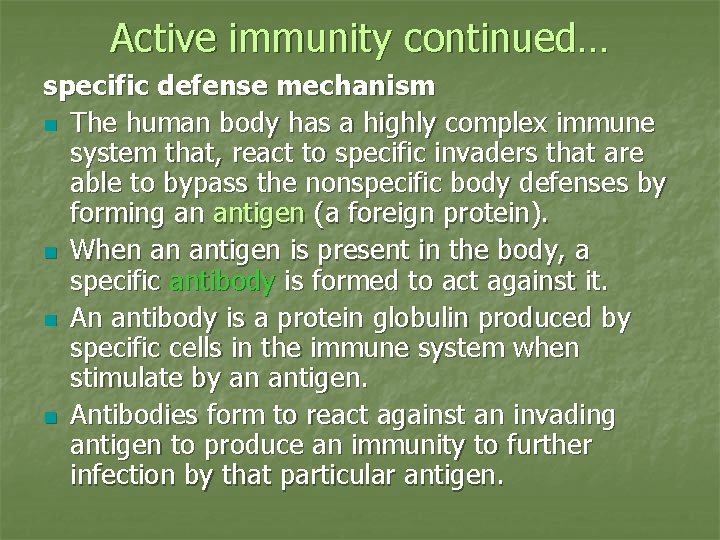 Active immunity continued…

specific defense mechanism

- The human body has a highly complex immune system that, react to specific invaders that are able to bypass the nonspecific body defenses by forming an antigen (a foreign protein).
- When an antigen is present in the body, a specific antibody is formed to act against it.
- An antibody is a protein globulin produced by specific cells in the immune system when stimulate by an antigen.
- Antibodies form to react against an invading antigen to produce an immunity to further infection by that particular antigen.